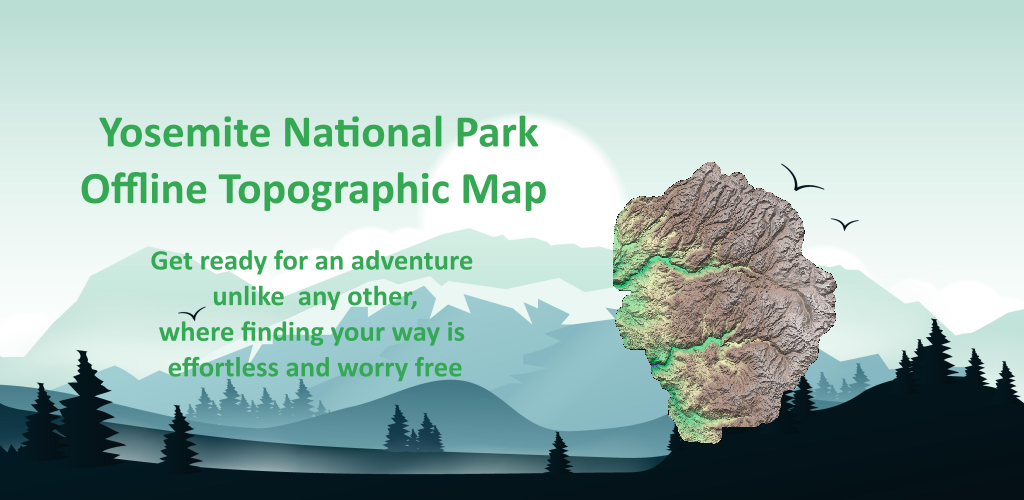 Yosemite National Park
Offline Topographic Map

Get ready for an adventure unlike  any other, where finding your way is effortless and worry free